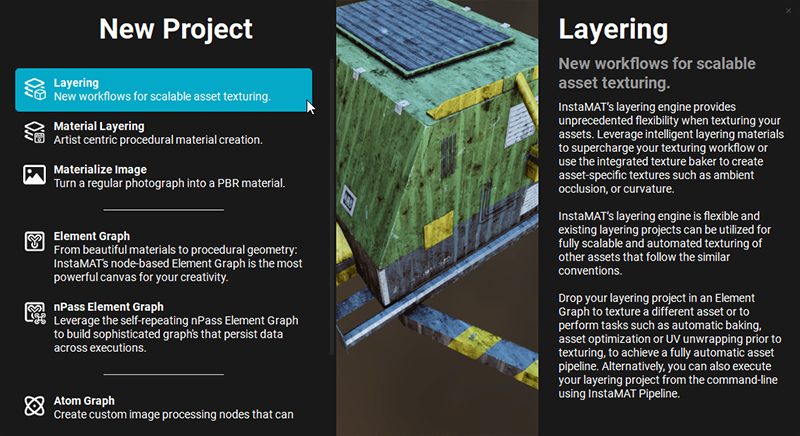 New Project

Layering
New workflows for scalable asset texturing.

Material Layering
Artist centric procedural material creation.

Materialize Image
Turn a regular photograph into a PBR material.

Element Graph
From beautiful materials to procedural geometry: InstaMAT's node-based Element Graph is the most powerful canvas for your creativity.

nPass Element Graph
Leverage the self-repeating nPass Element Graph to build sophisticated graph's that persist data across executions.

Atom Graph
Create custom image processing nodes that can

Layering

New workflows for scalable asset texturing.

InstaMAT's layering engine provides unprecedented flexibility when texturing your assets. Leverage intelligent layering materials to supercharge your texturing workflow or use the integrated texture baker to create asset-specific textures such as ambient occlusion, or curvature.

InstaMAT's layering engine is flexible and existing layering projects can be utilized for fully scalable and automated texturing of other assets that follow the similar conventions.

Drop your layering project in an Element Graph to texture a different asset or to perform tasks such as automatic baking, asset optimization or UV unwrapping prior to texturing, to achieve a fully automatic asset pipeline. Alternatively, you can also execute your layering project from the command-line using InstaMAT Pipeline.